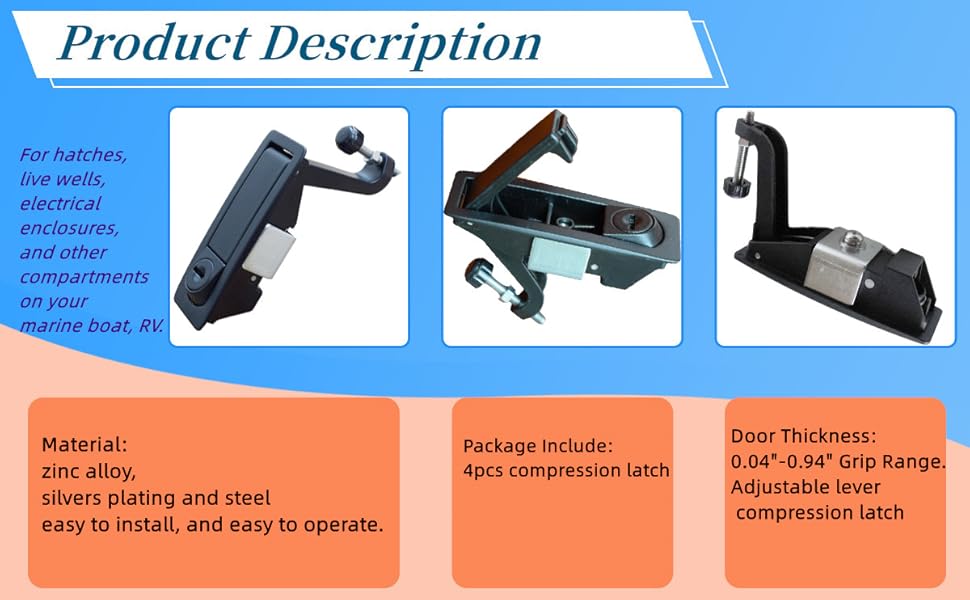 Product Description

For hatches, live wells, electrical enclosures, and other compartments on your marine boat, RV.

Material:
zinc alloy,
silvers plating and steel
easy to install, and easy to operate.

Package Include:
4pcs compression latch

Door Thickness:
0.04"-0.94" Grip Range.
Adjustable lever
compression latch